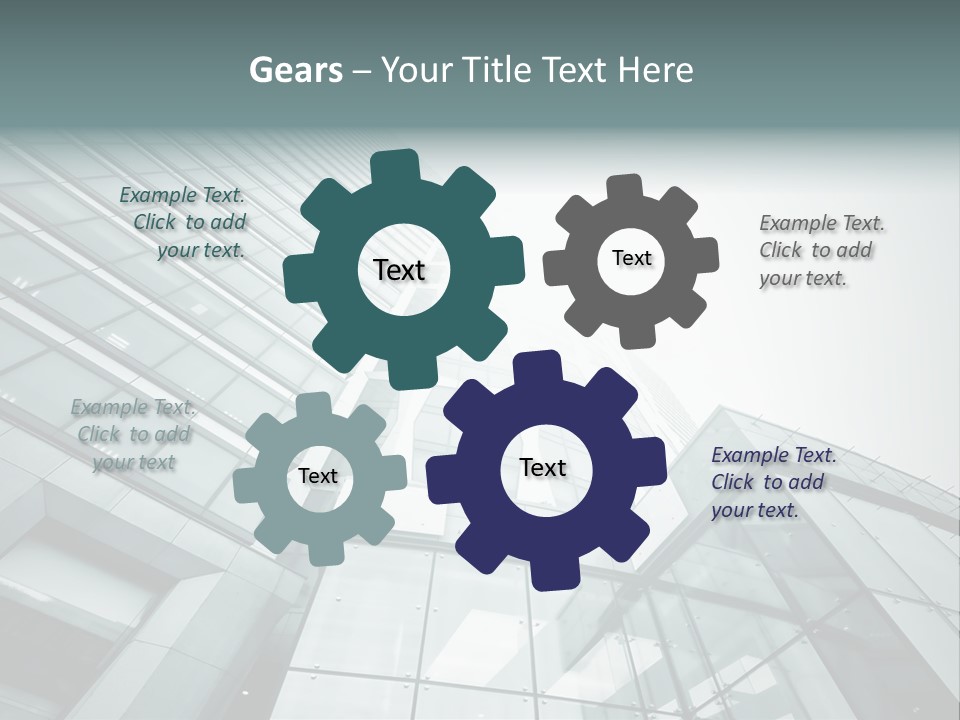 Gears – Your Title Text Here

Example Text. Click to add your text.

Text

Text

Example Text. Click to add your text.

Example Text. Click to add your text

Text

Text

Example Text. Click to add your text.